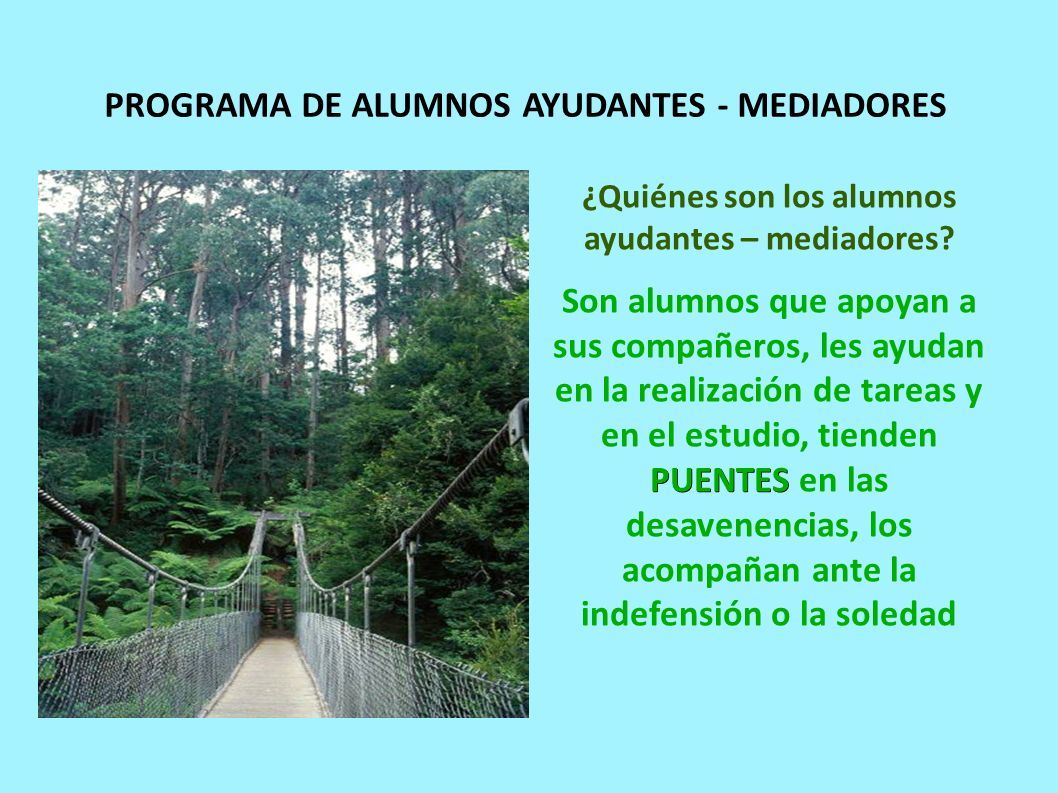 PROGRAMA DE ALUMNOS AYUDANTES - MEDIADORES

¿Quiénes son los alumnos ayudantes – mediadores?

Son alumnos que apoyan a sus compañeros, les ayudan en la realización de tareas y en el estudio, tienden PUENTES en las desavenencias, los acompañan ante la indefensión o la soledad